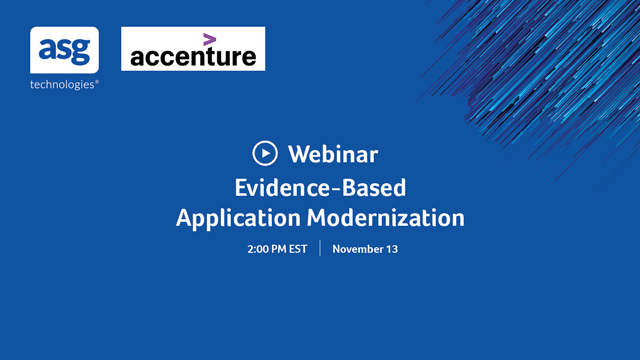 asg
technologies®

accenture

Webinar
Evidence-Based
Application Modernization

2:00 PM EST | November 13